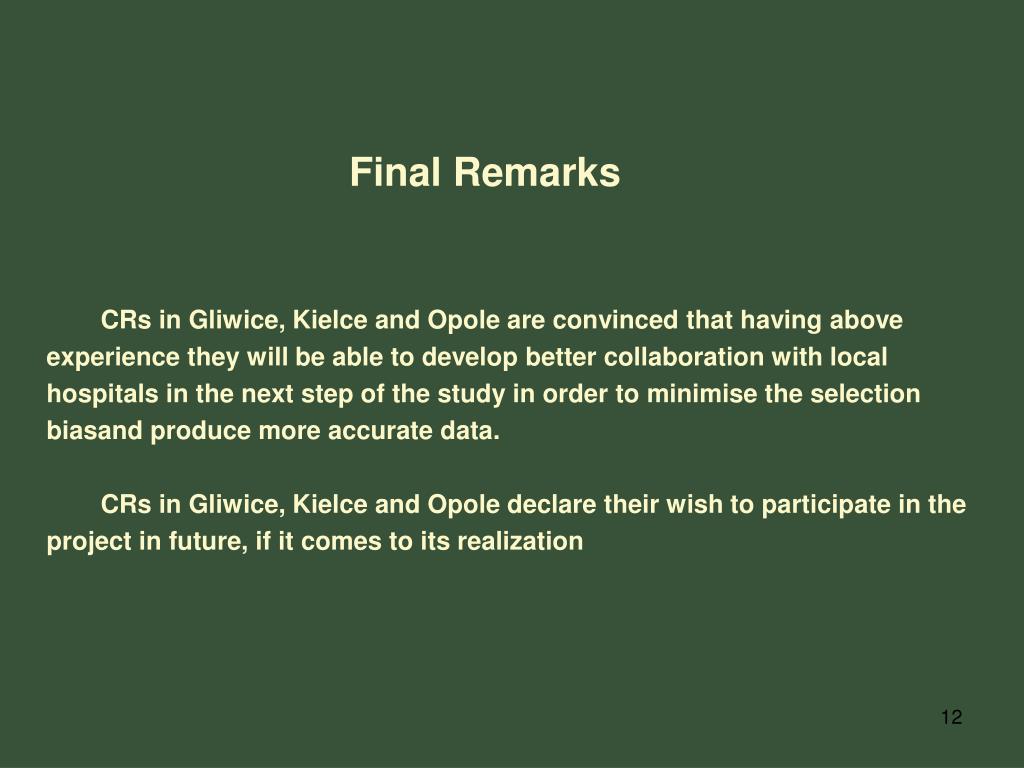 Final Remarks

CRs in Gliwice, Kielce and Opole are convinced that having above experience they will be able to develop better collaboration with local hospitals in the next step of the study in order to minimise the selection biasand produce more accurate data.

CRs in Gliwice, Kielce and Opole declare their wish to participate in the project in future, if it comes to its realization

12